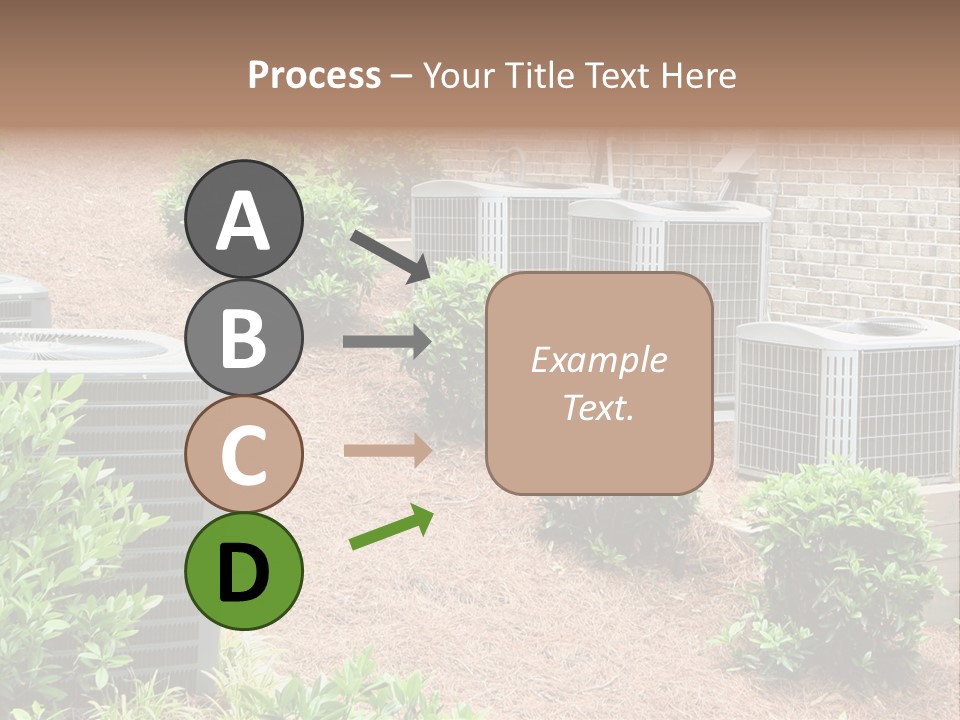 Process – Your Title Text Here

A

B

C

D

Example Text.